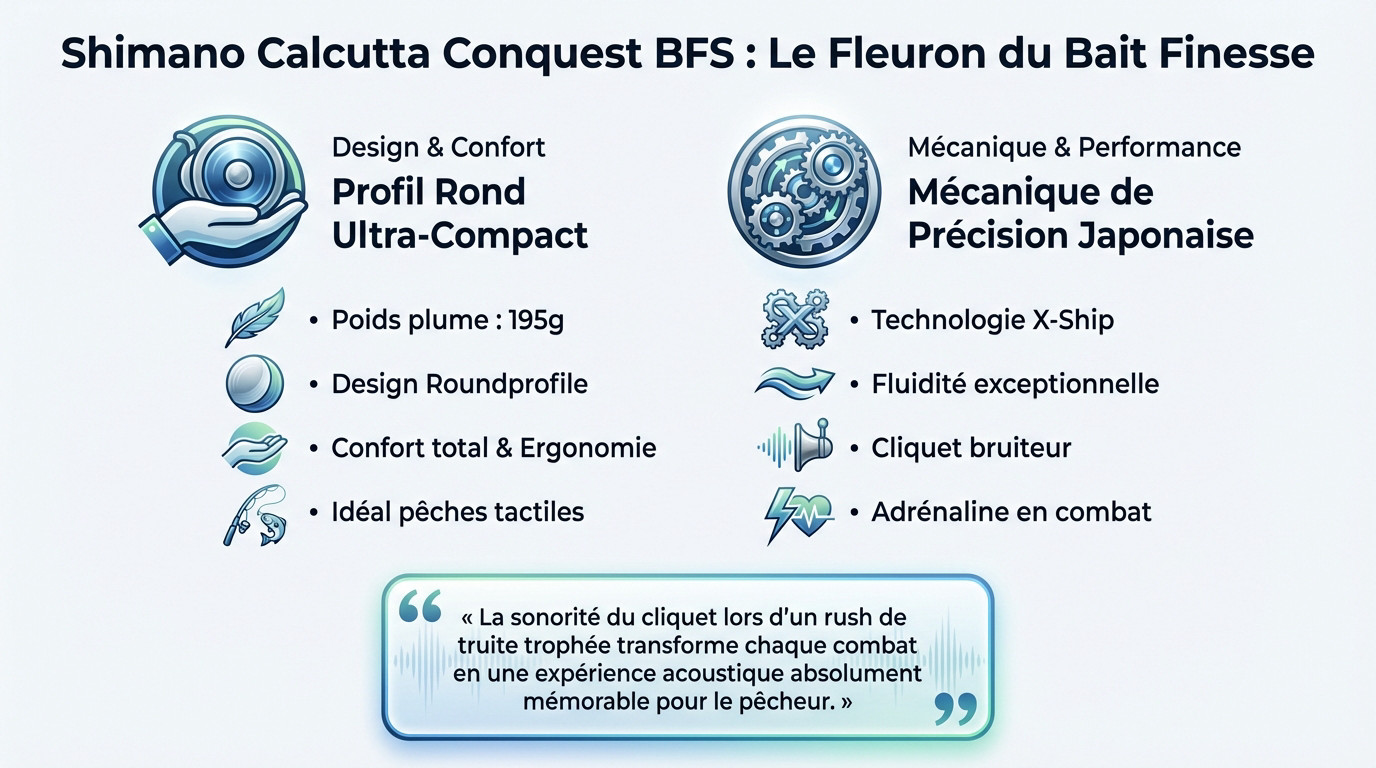 Shimano Calcutta Conquest BFS : Le Fleuron du Bait Finesse

Design & Confort
Profil Rond Ultra-Compact

• Poids plume : 195g
• Design Roundprofile
• Confort total & Ergonomie
• Idéal pêches tactiles

Mécanique & Performance
Mécanique de Précision Japonaise

• Technologie X-Ship
• Fluidité exceptionnelle
• Cliquet bruiteur
• Adrénaline en combat

« La sonorité du cliquet lors d'un rush de truite trophée transforme chaque combat en une expérience acoustique absolument mémorable pour le pêcheur. »